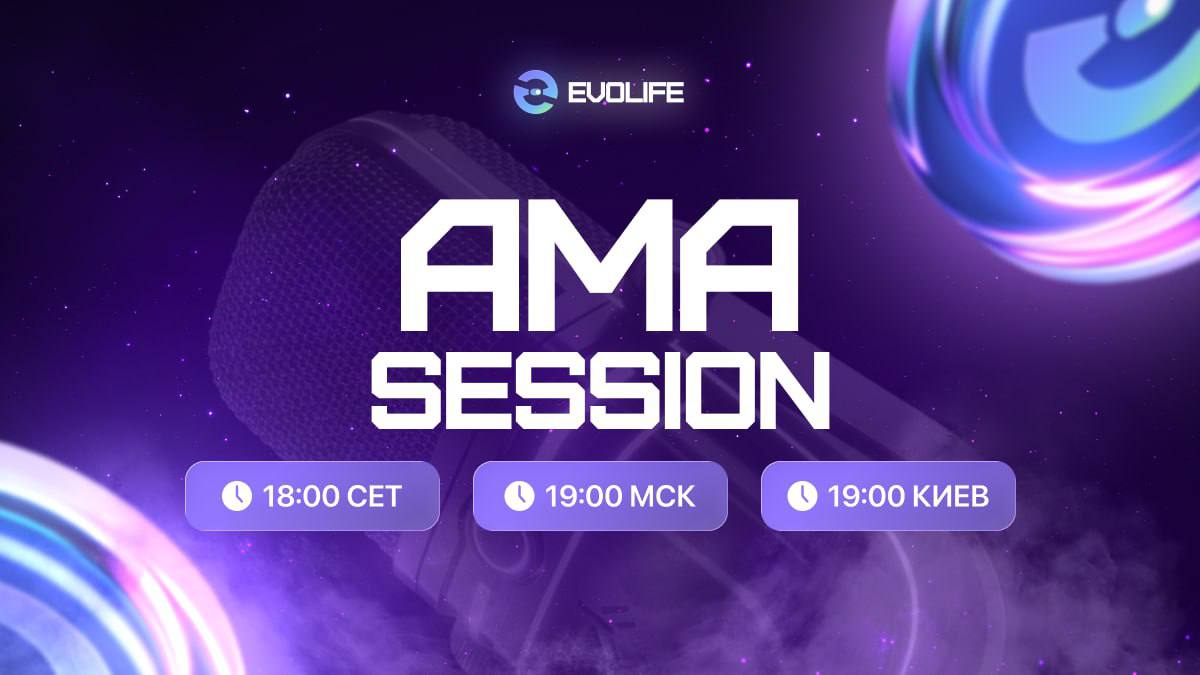 EVOLIFE

AMA SESSION

18:00 CET

19:00 МСК

19:00 КИЕВ